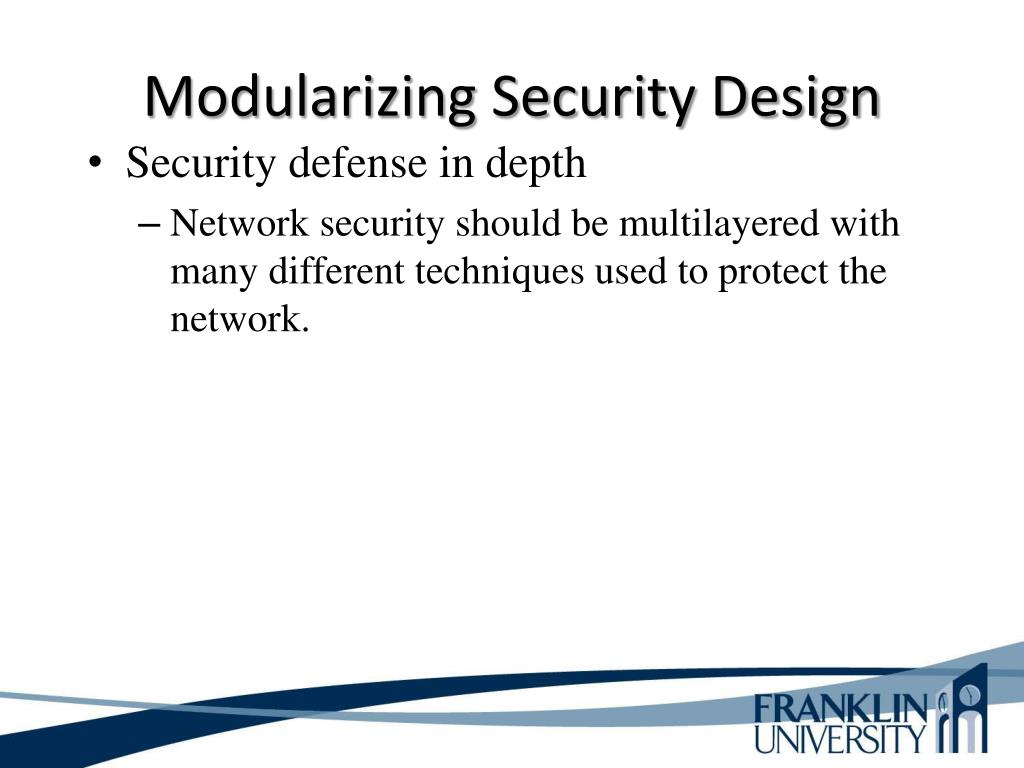 Modularizing Security Design

• Security defense in depth

– Network security should be multilayered with many different techniques used to protect the network.

FRANKLIN
UNIVERSITY